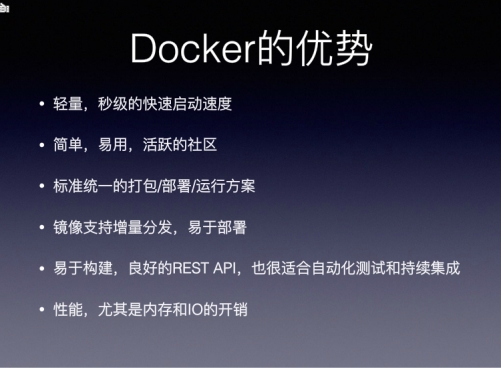 Docker的优势

• 轻量，秒级的快速启动速度

• 简单，易用，活跃的社区

• 标准统一的打包/部署/运行方案

• 镜像支持增量分发，易于部署

• 易于构建，良好的REST API，也很适合自动化测试和持续集成

• 性能，尤其是内存和IO的开销